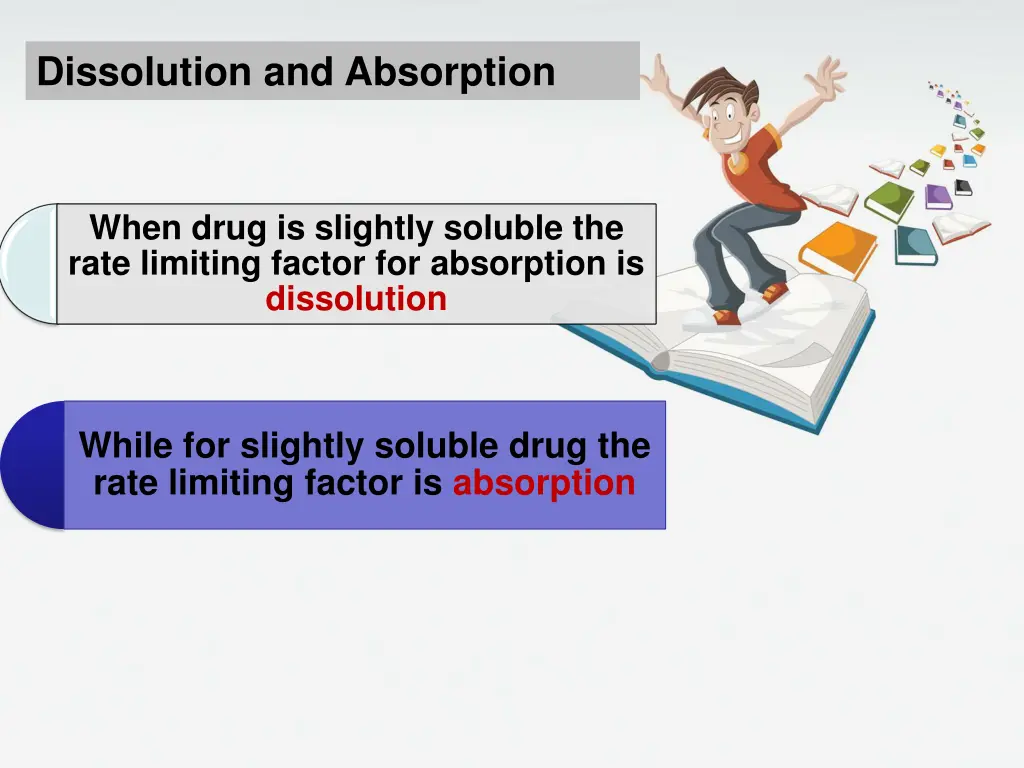 Dissolution and Absorption

When drug is slightly soluble the rate limiting factor for absorption is dissolution

While for slightly soluble drug the rate limiting factor is absorption